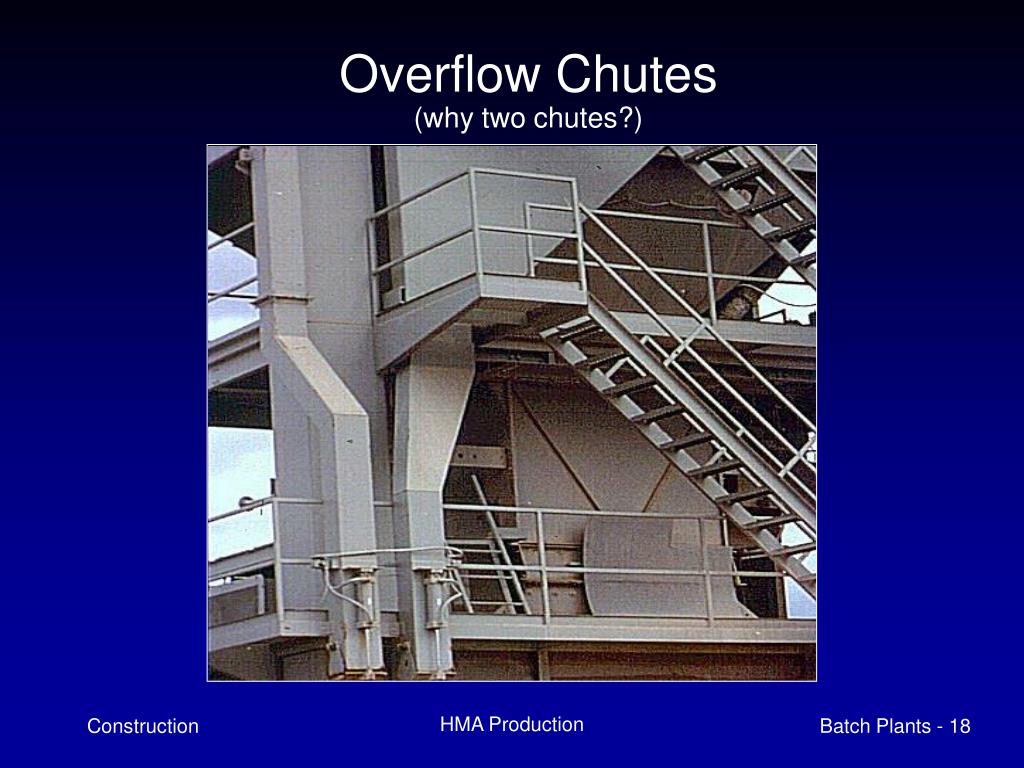 Overflow Chutes
(why two chutes?)

Construction

HMA Production

Batch Plants - 18